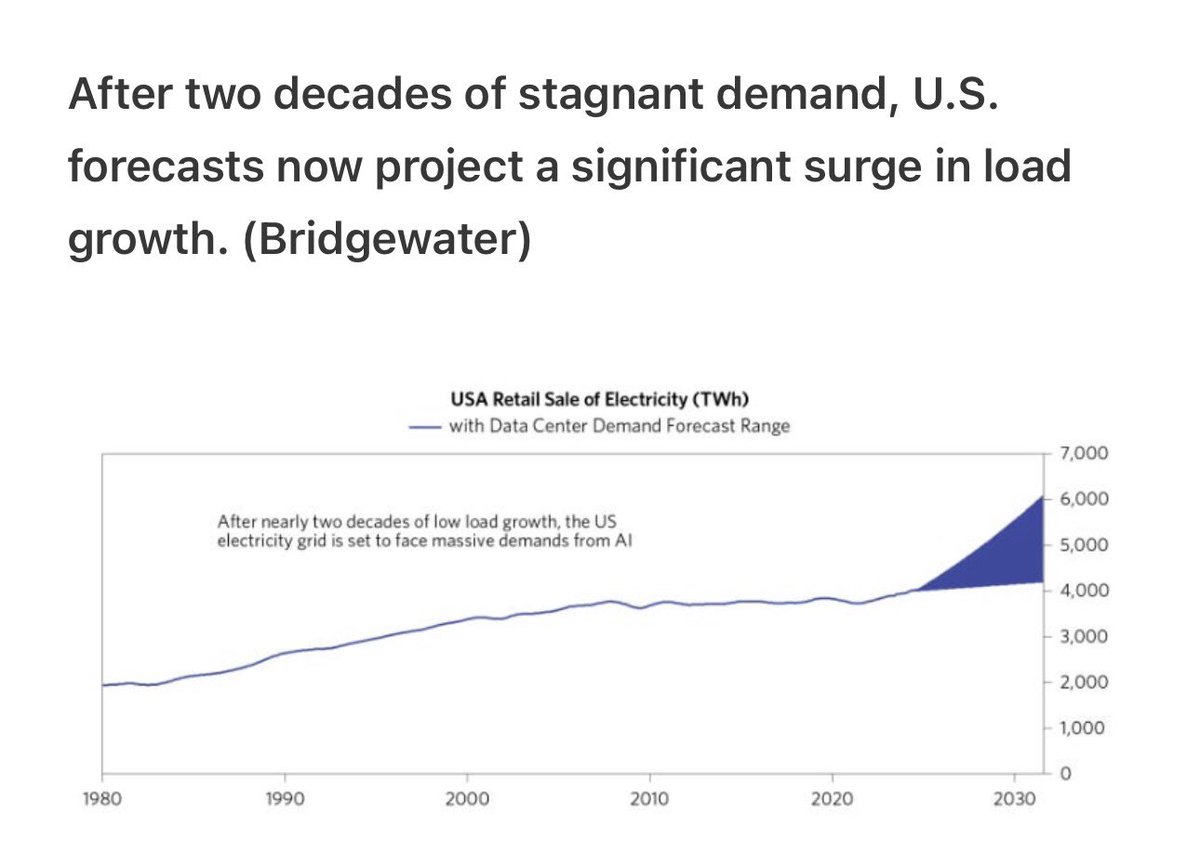 After two decades of stagnant demand, U.S. forecasts now project a significant surge in load growth. (Bridgewater)

USA Retail Sale of Electricity (TWh)
with Data Center Demand Forecast Range

After nearly two decades of low load growth, the US electricity grid is set to face massive demands from AI

7,000
6,000
5,000
4,000
3,000
2,000
1,000
0

1980
1990
2000
2010
2020
2030